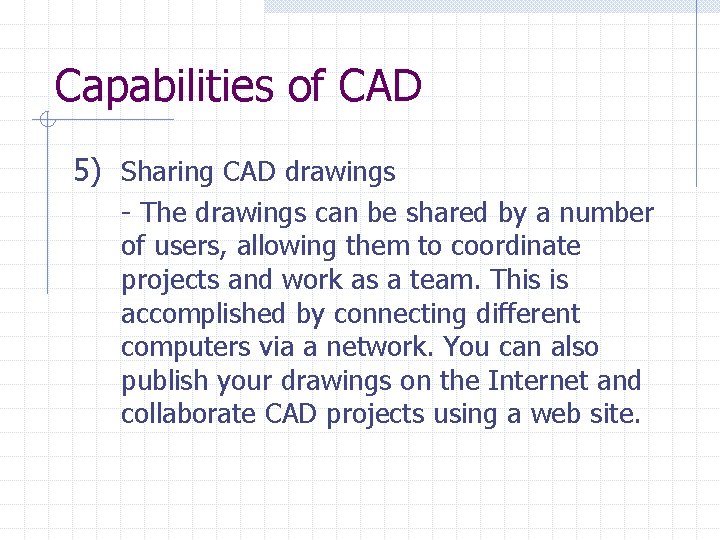 Capabilities of CAD

5) Sharing CAD drawings

- The drawings can be shared by a number of users, allowing them to coordinate projects and work as a team. This is accomplished by connecting different computers via a network. You can also publish your drawings on the Internet and collaborate CAD projects using a web site.